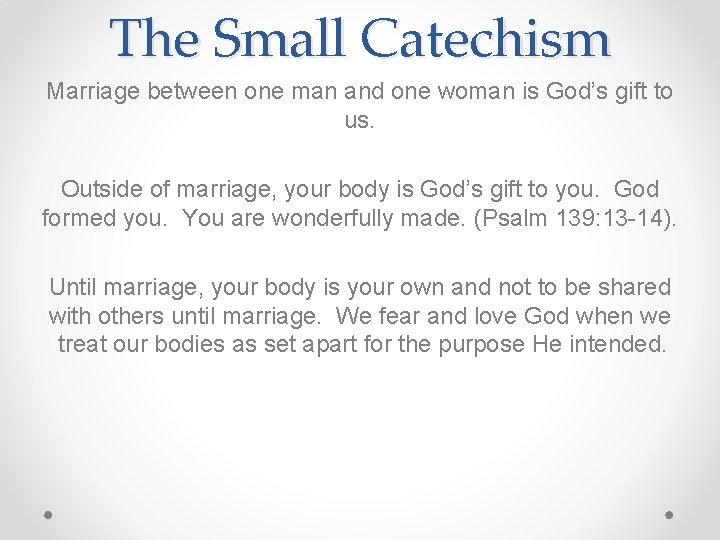 The Small Catechism

Marriage between one man and one woman is God’s gift to us.

Outside of marriage, your body is God’s gift to you. God formed you. You are wonderfully made. (Psalm 139:13-14).

Until marriage, your body is your own and not to be shared with others until marriage. We fear and love God when we treat our bodies as set apart for the purpose He intended.